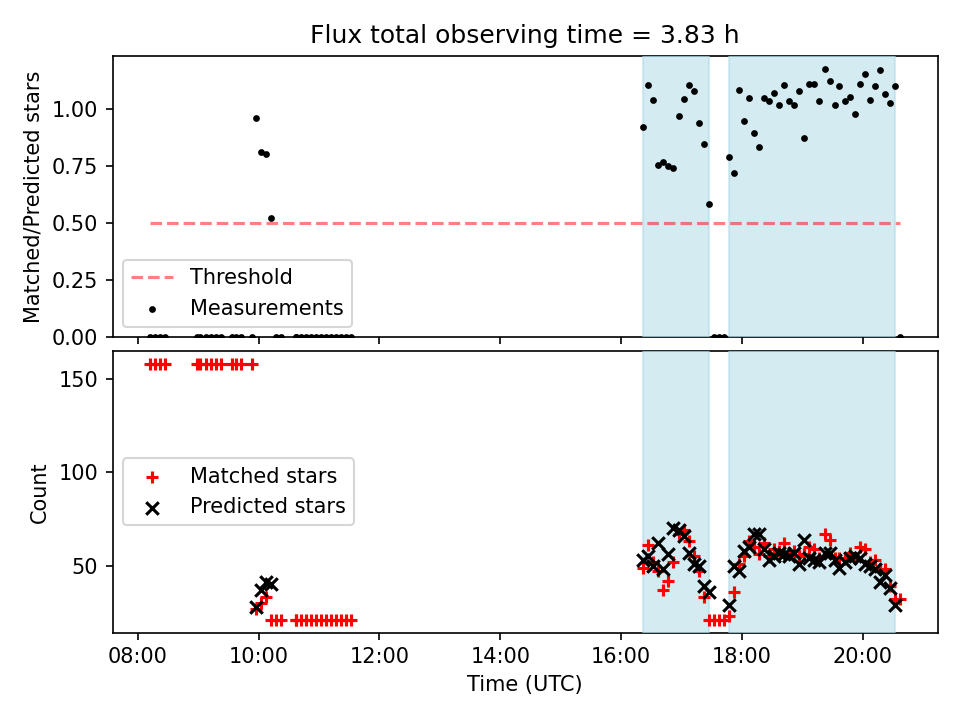 Flux total observing time = 3.83 h

Matched/Predicted stars

1.00
0.75
0.50
0.25
0.00

Threshold
Measurements

Count

150
100
50

Matched stars
Predicted stars

08:00
10:00
12:00
14:00
16:00
18:00
20:00

Time (UTC)